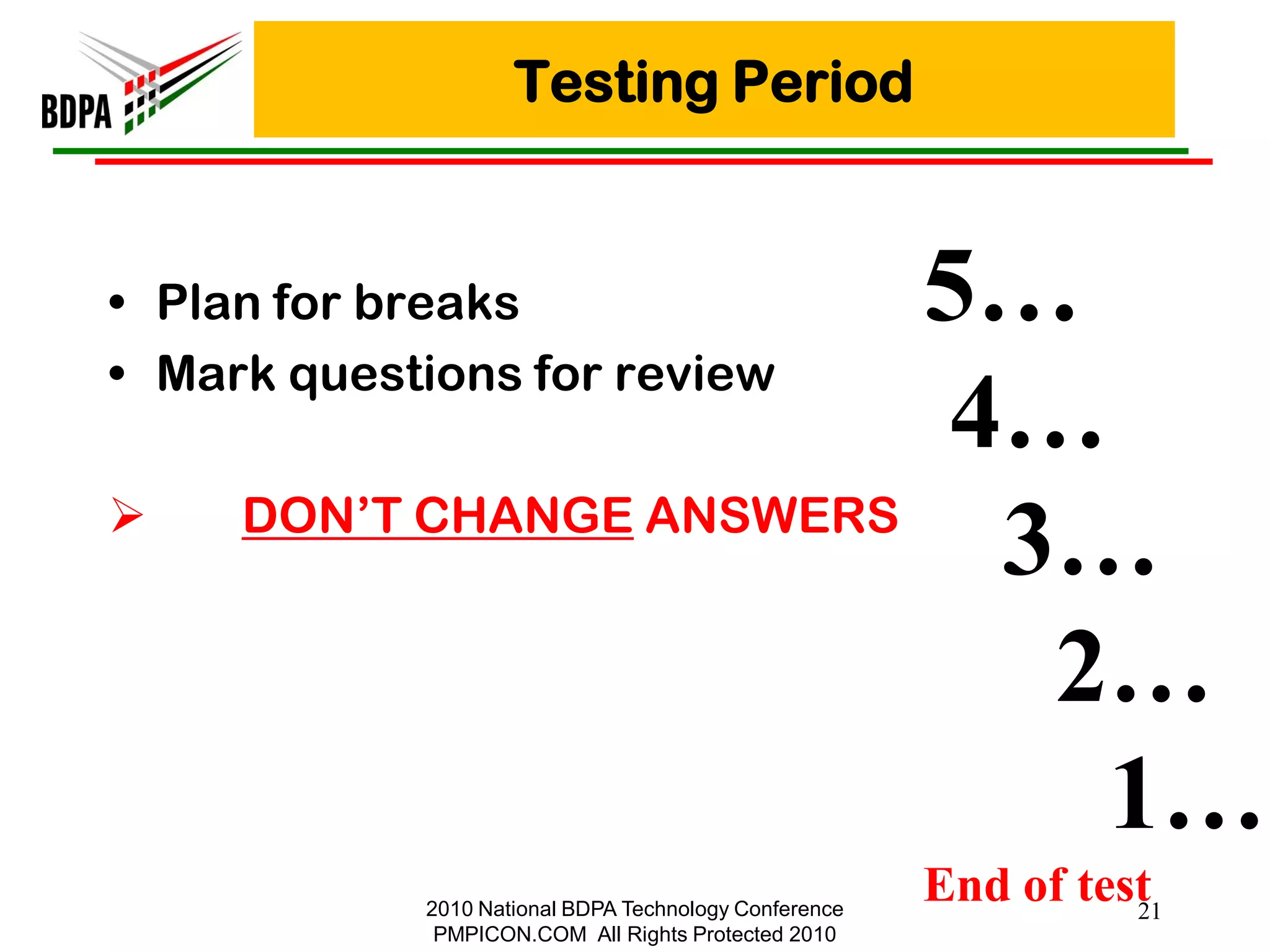 BDPA

Testing Period

• Plan for breaks
• Mark questions for review

➢ DON'T CHANGE ANSWERS

5…
4…
3…
2…
1…

End of test

2010 National BDPA Technology Conference
PMPICON.COM All Rights Protected 2010

21